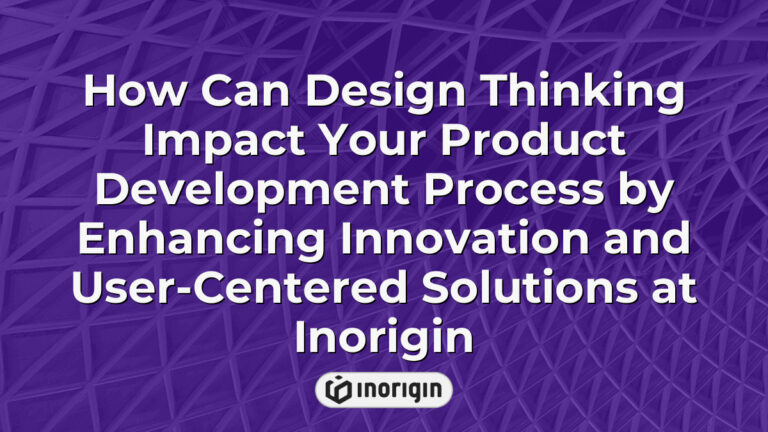 How Can Design Thinking Impact Your Product Development Process by Enhancing Innovation and User-Centered Solutions at Inorigin

inorigin